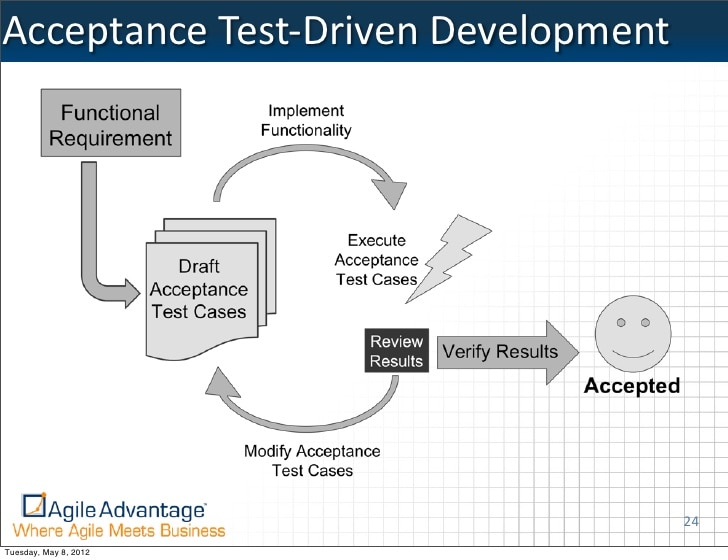 Acceptance Test-Driven Development

Functional Requirement

Implement Functionality

Draft Acceptance Test Cases

Execute Acceptance Test Cases

Review Results

Verify Results

Accepted

Modify Acceptance Test Cases

Agile Advantage
Where Agile Meets Business

24

Tuesday, May 8, 2012